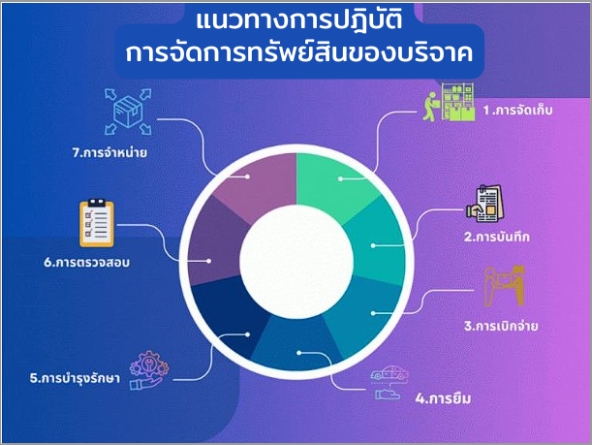 แนวทางการปฏิบัติ
การจัดการทรัพย์สินของบริจาค

1.การจัดเก็บ

2.การบันทึก

3.การเบิกจ่าย

4.การยืม

5.การบำรุงรักษา

6.การตรวจสอบ

7.การจำหน่าย